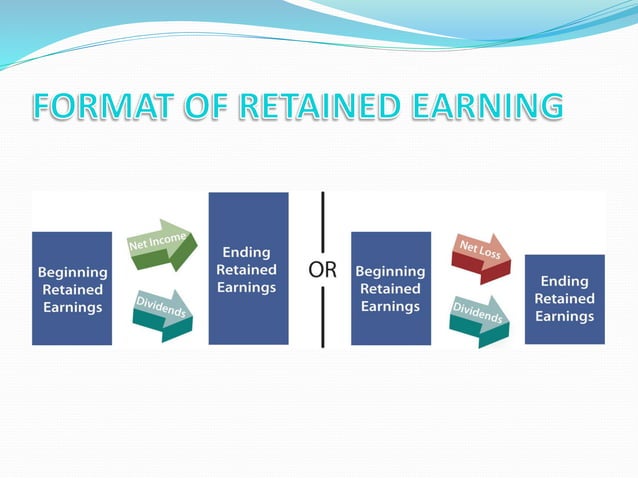 FORMAT OF RETAINED EARNING

Beginning Retained Earnings

Net Income

Dividends

Ending Retained Earnings

OR

Beginning Retained Earnings

Net Loss

Dividends

Ending Retained Earnings